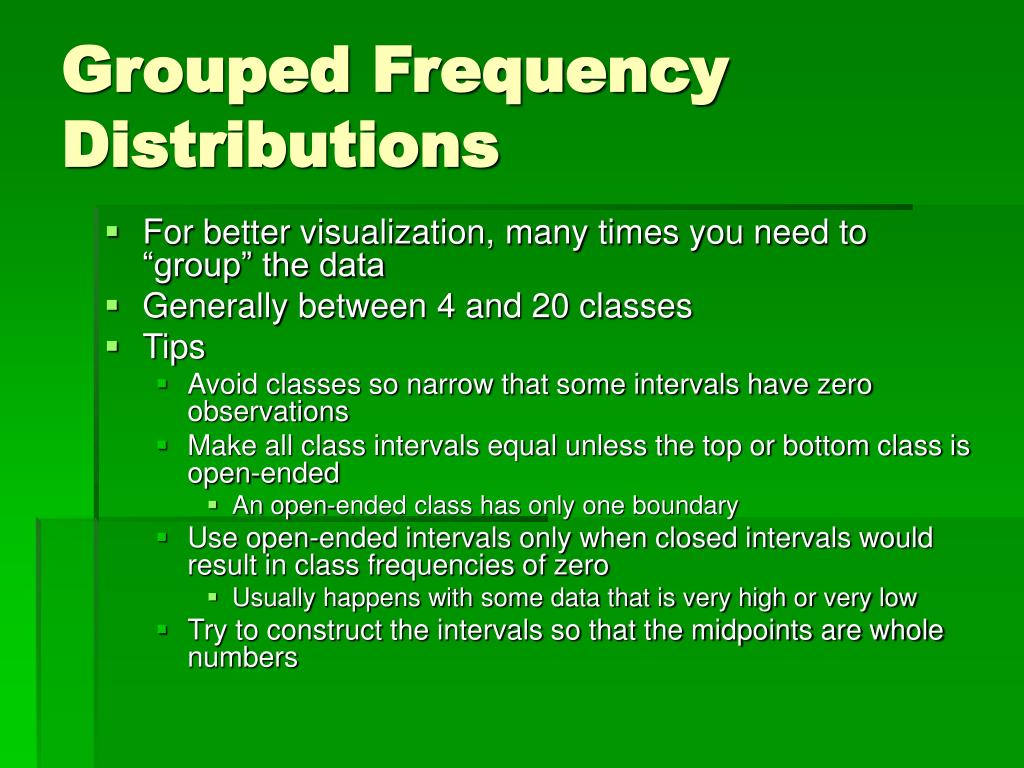 Grouped Frequency Distributions

- For better visualization, many times you need to “group” the data
- Generally between 4 and 20 classes
- Tips
  - Avoid classes so narrow that some intervals have zero observations
  - Make all class intervals equal unless the top or bottom class is open-ended
    - An open-ended class has only one boundary
  - Use open-ended intervals only when closed intervals would result in class frequencies of zero
    - Usually happens with some data that is very high or very low
  - Try to construct the intervals so that the midpoints are whole numbers